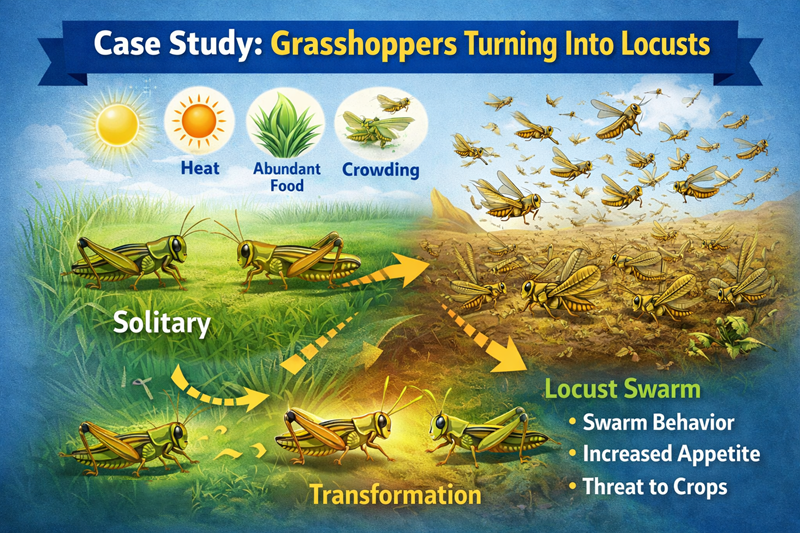 Case Study: Grasshoppers Turning Into Locusts

Heat

Abundant Food

Crowding

Solitary

Transformation

Locust Swarm
• Swarm Behavior
• Increased Appetite
• Threat to Crops